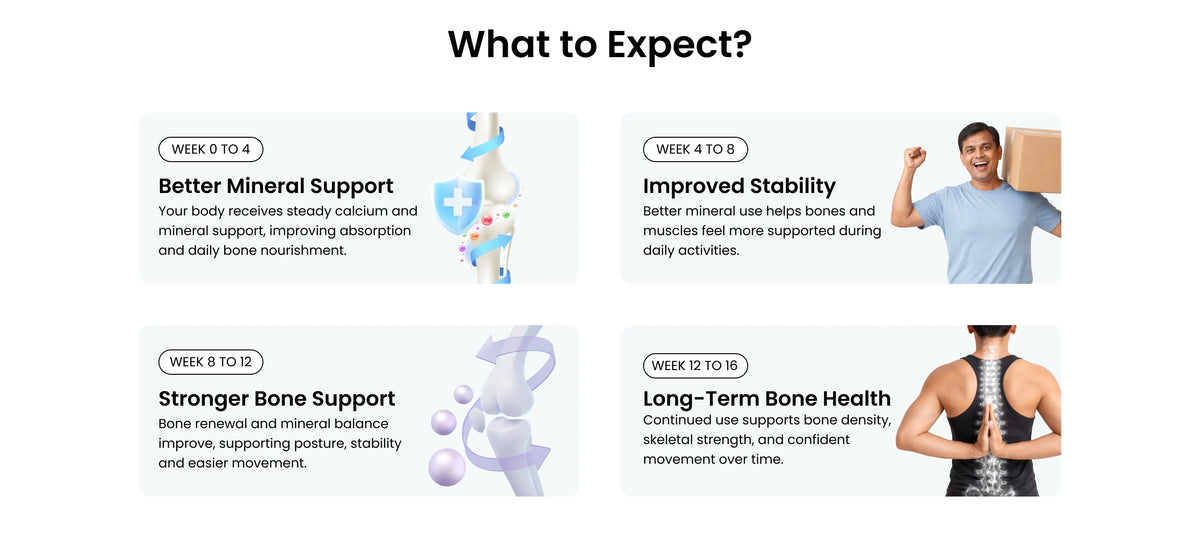 What to Expect?

WEEK 0 TO 4

Better Mineral Support

Your body receives steady calcium and mineral support, improving absorption and daily bone nourishment.

WEEK 4 TO 8

Improved Stability

Better mineral use helps bones and muscles feel more supported during daily activities.

WEEK 8 TO 12

Stronger Bone Support

Bone renewal and mineral balance improve, supporting posture, stability and easier movement.

WEEK 12 TO 16

Long-Term Bone Health

Continued use supports bone density, skeletal strength, and confident movement over time.